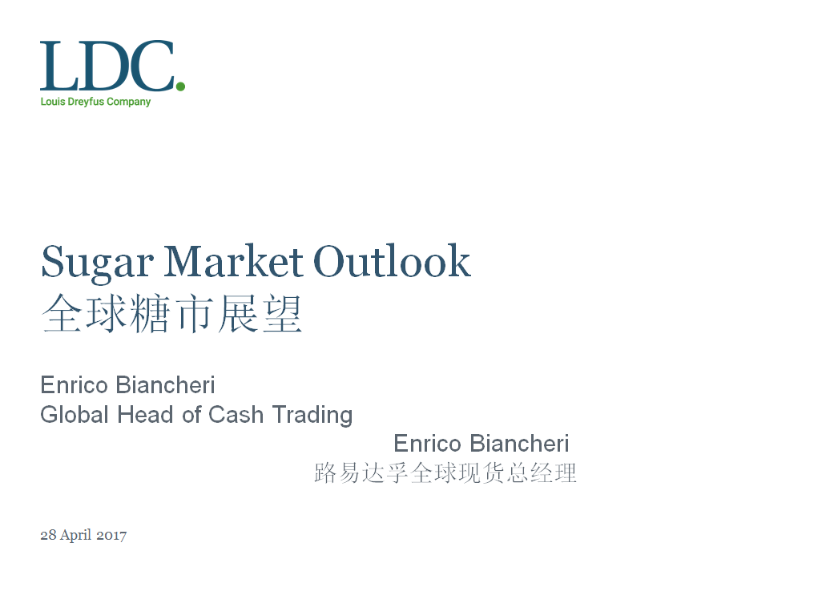 LDC.
Louis Dreyfus Company

Sugar Market Outlook
全球糖市展望

Enrico Biancheri
Global Head of Cash Trading
Enrico Biancheri
路易达孚全球现货总经理

28 April 2017